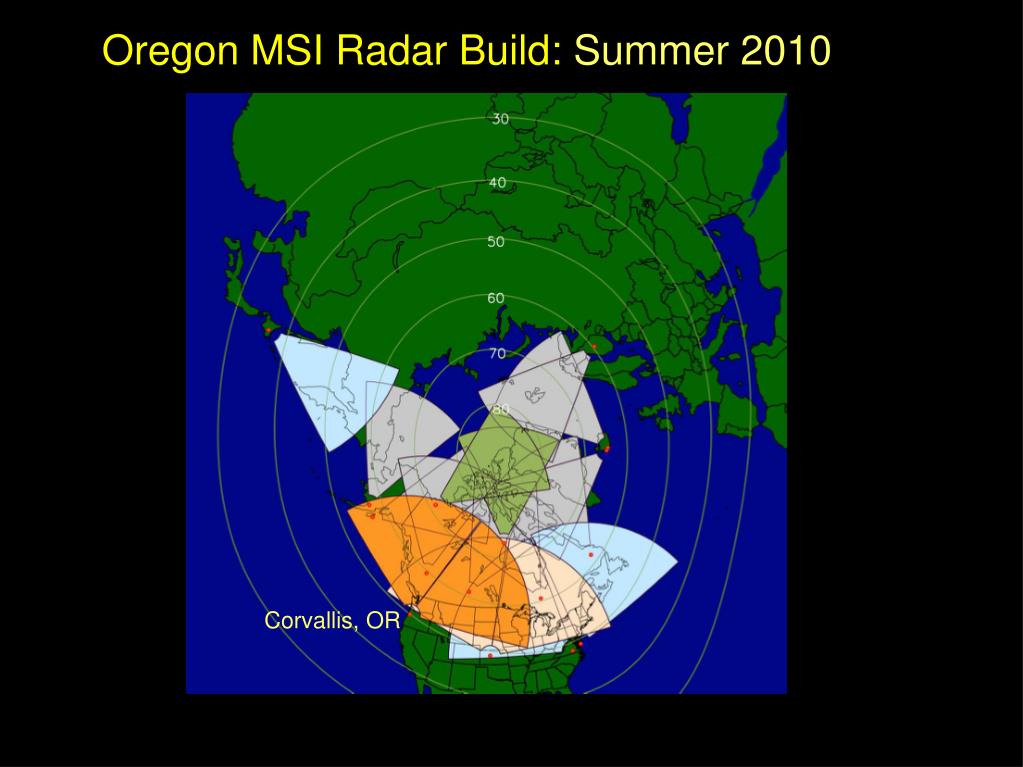 Oregon MSI Radar Build: Summer 2010

30

40

50

60

70

80

Corvallis, OR